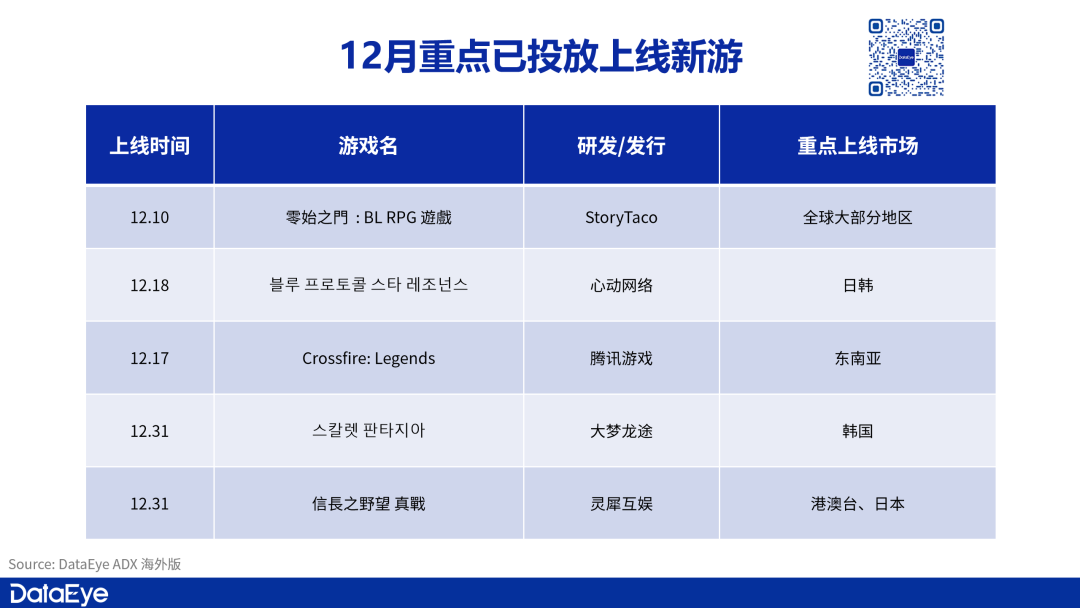 12月重点已投放上线新游

| 上线时间 | 游戏名 | 研发/发行 | 重点上线市场 |
|---|---|---|---|
| 12.10 | 零始之門：BL RPG 遊戲 | StoryTaco | 全球大部分地区 |
| 12.18 | 블루 프로토콜 스타 레조넌스 | 心动网络 | 日韩 |
| 12.17 | Crossfire: Legends | 腾讯游戏 | 东南亚 |
| 12.31 | 스칼렛 판타지아 | 大梦龙途 | 韩国 |
| 12.31 | 信長之野望 真戰 | 灵犀互娱 | 港澳台、日本 |

Source: DataEye ADX 海外版

DataEye